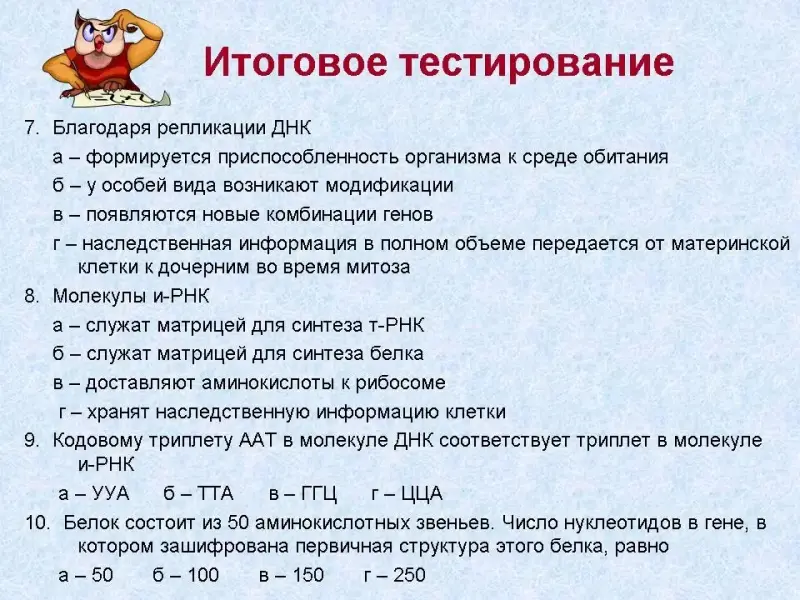 Итоговое тестирование

7. Благодаря репликации ДНК
а – формируется приспособленность организма к среде обитания
б – у особей вида возникают модификации
в – появляются новые комбинации генов
г – наследственная информация в полном объеме передается от материнской клетки к дочерним во время митоза

8. Молекулы и-РНК
а – служат матрицей для синтеза т-РНК
б – служат матрицей для синтеза белка
в – доставляют аминокислоты к рибосоме
г – хранят наследственную информацию клетки

9. Кодовому триплету ААТ в молекуле ДНК соответствует триплет в молекуле и-РНК
а – УУА б – ТТА в – ГГЦ г – ЦЦА

10. Белок состоит из 50 аминокислотных звеньев. Число нуклеотидов в гене, в котором зашифрована первичная структура этого белка, равно
а – 50 б – 100 в – 150 г – 250